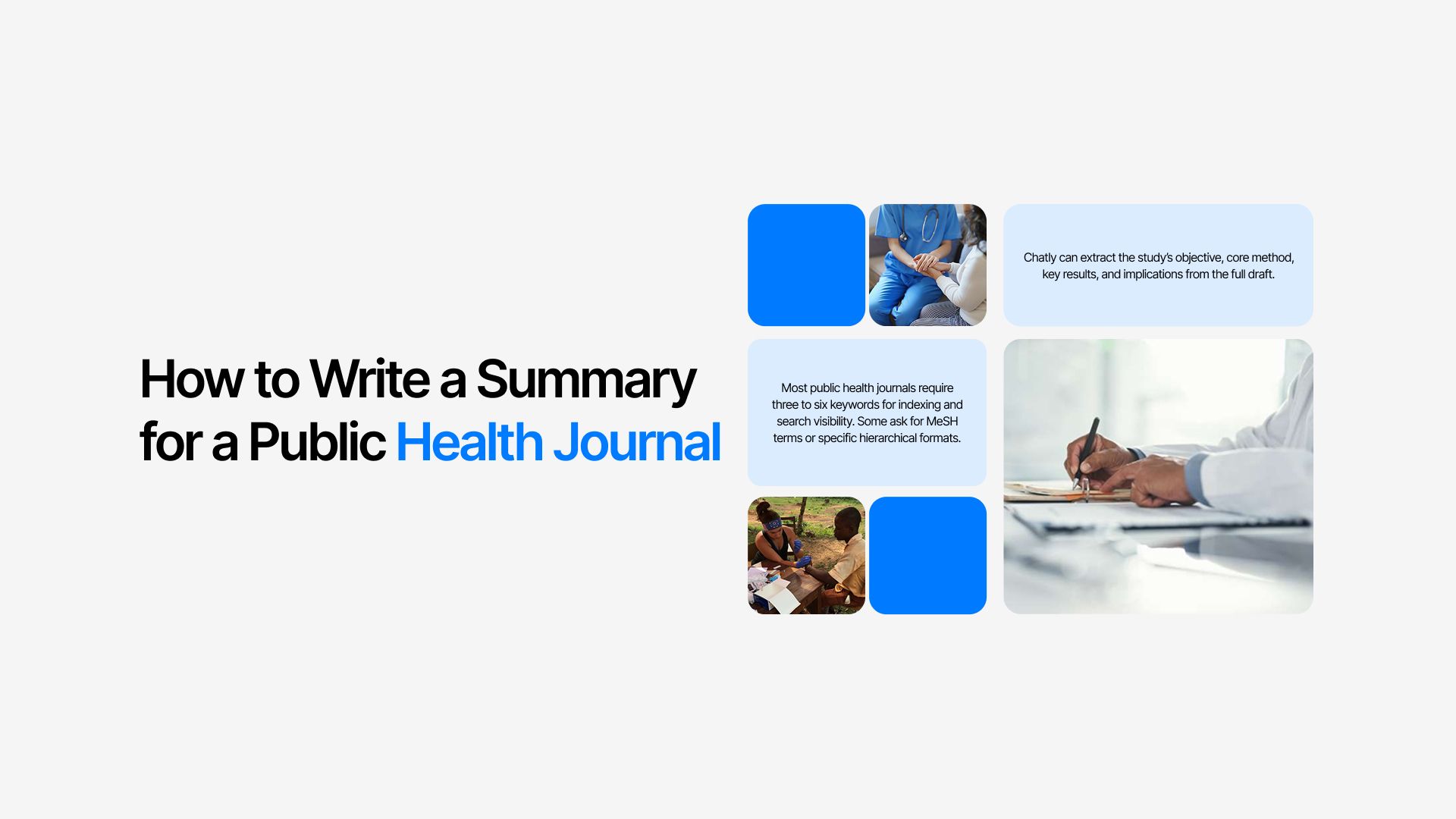 How to Write a Summary for a Public Health Journal

Chatly can extract the study's objective, core method, key results, and implications from the full draft.

Most public health journals require three to six keywords for indexing and search visibility. Some ask for MeSH terms or specific hierarchical formats.